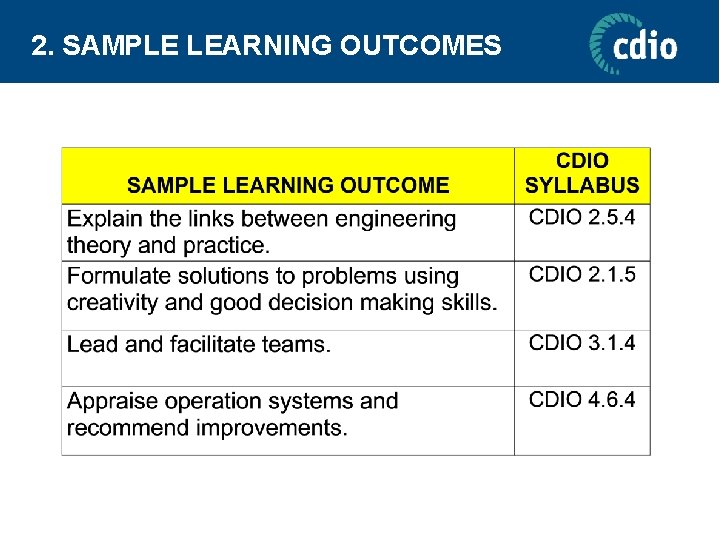 2. SAMPLE LEARNING OUTCOMES

cdio

| SAMPLE LEARNING OUTCOME | CDIO SYLLABUS |
|---|---|
| Explain the links between engineering theory and practice. | CDIO 2.5.4 |
| Formulate solutions to problems using creativity and good decision making skills. | CDIO 2.1.5 |
| Lead and facilitate teams. | CDIO 3.1.4 |
| Appraise operation systems and recommend improvements. | CDIO 4.6.4 |